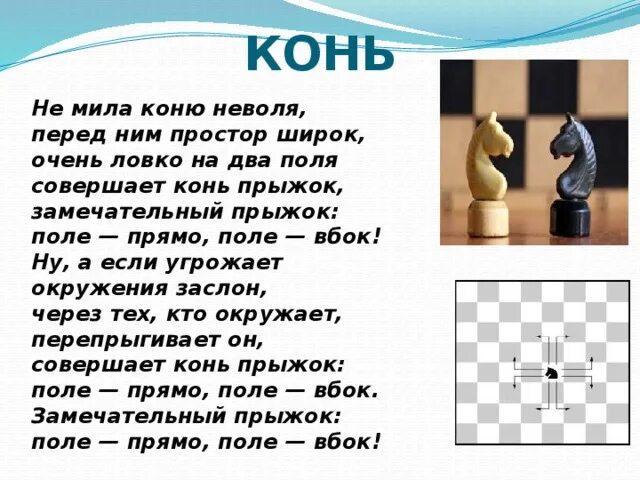 КОНЬ

Не мила коню неволя,
перед ним простор широк,
очень ловко на два поля
совершает конь прыжок,
замечательный прыжок:
поле — прямо, поле — вбок!
Ну, а если угрожает
окружения заслон,
через тех, кто окружает,
перепрыгивает он,
совершает конь прыжок:
поле — прямо, поле — вбок.
Замечательный прыжок:
поле — прямо, поле — вбок!